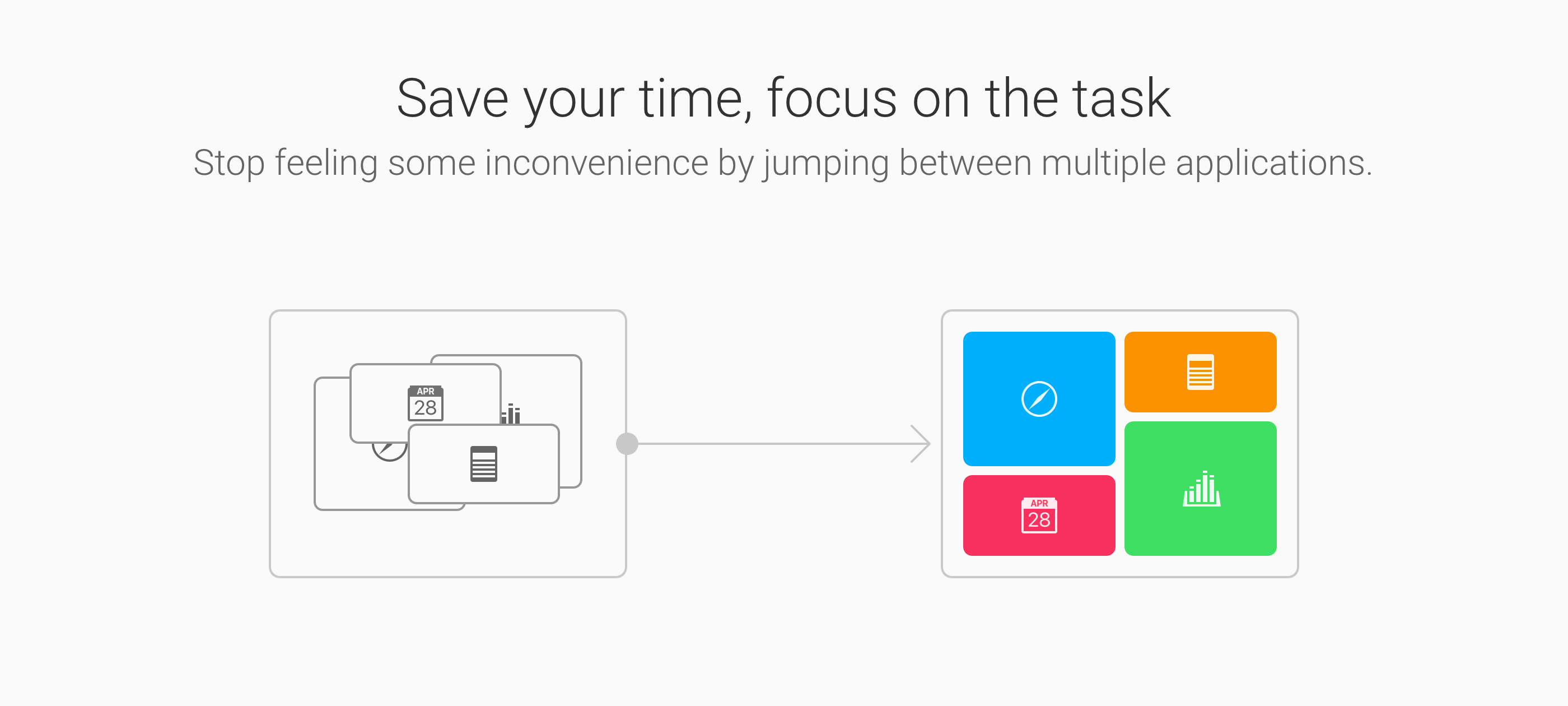 Save your time, focus on the task

Stop feeling some inconvenience by jumping between multiple applications.

APR
28

APR
28